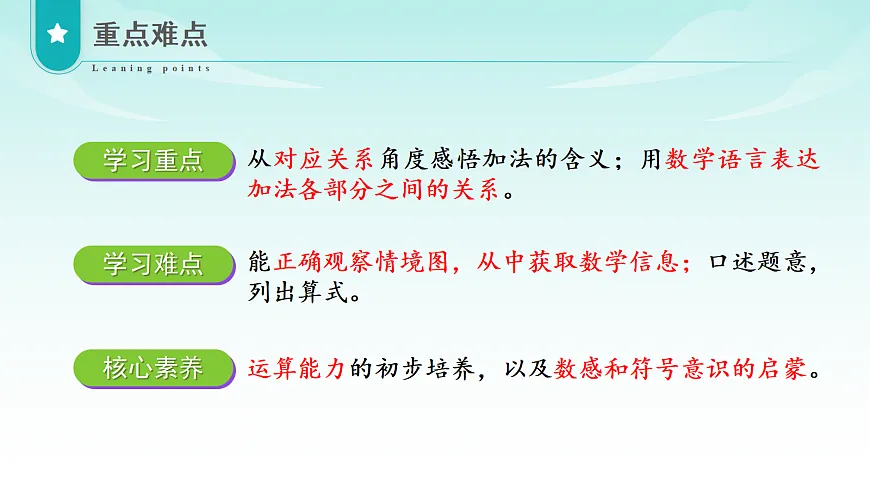 重点难点
Leaning points

学习重点 从对应关系角度感悟加法的含义；用数学语言表达加法各部分之间的关系。

学习难点 能正确观察情境图，从中获取数学信息；口述题意，列出算式。

核心素养 运算能力的初步培养，以及数感和符号意识的启蒙。